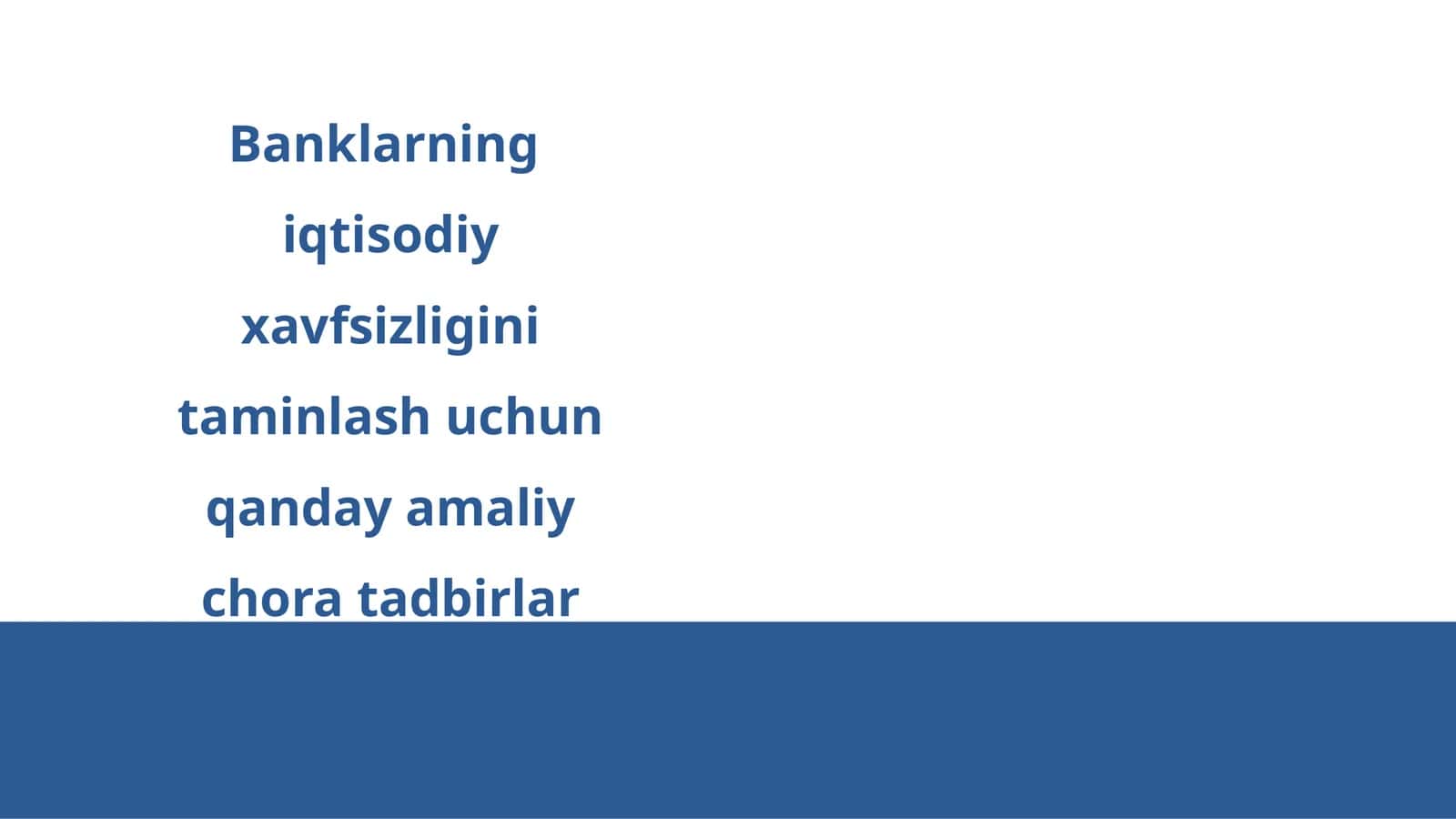 Banklarning iqtisodiy xavfsizligini taminlash uchun qanday amaliy chora tadbirlar